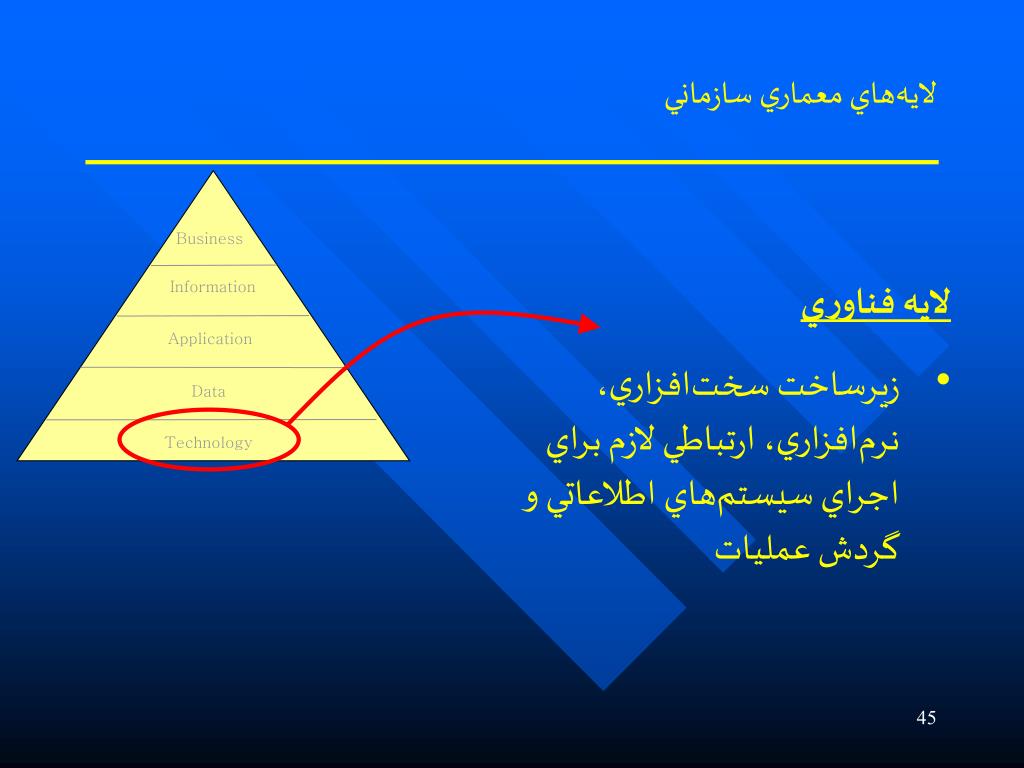 لايه‌هاي معماري سازماني

Business

Information

Application

Data

Technology

لايه فناوري

• زيرساخت سخت‌افزاري، نرم‌افزاري، ارتباطي لازم براي اجراي سيستم‌هاي اطلاعاتي و گردش عمليات

45